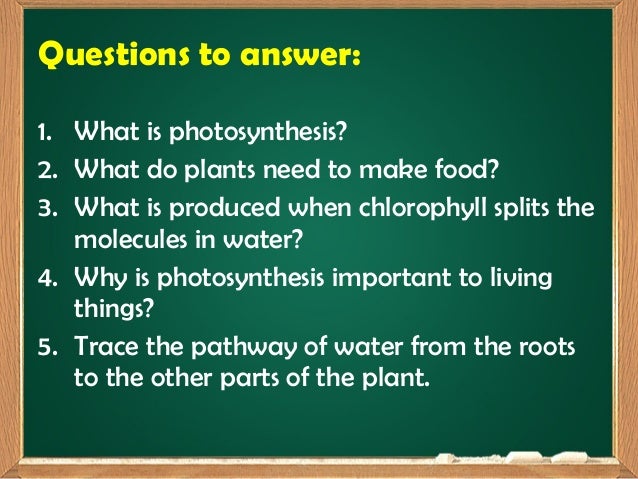 Questions to answer:

1. What is photosynthesis?
2. What do plants need to make food?
3. What is produced when chlorophyll splits the molecules in water?
4. Why is photosynthesis important to living things?
5. Trace the pathway of water from the roots to the other parts of the plant.